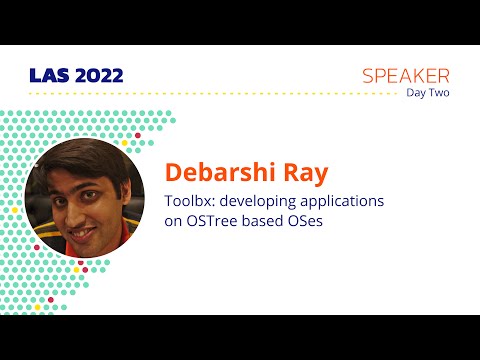 LAS 2022

SPEAKER
Day Two

Debarshi Ray

Toolbx: developing applications on OSTree based OSes